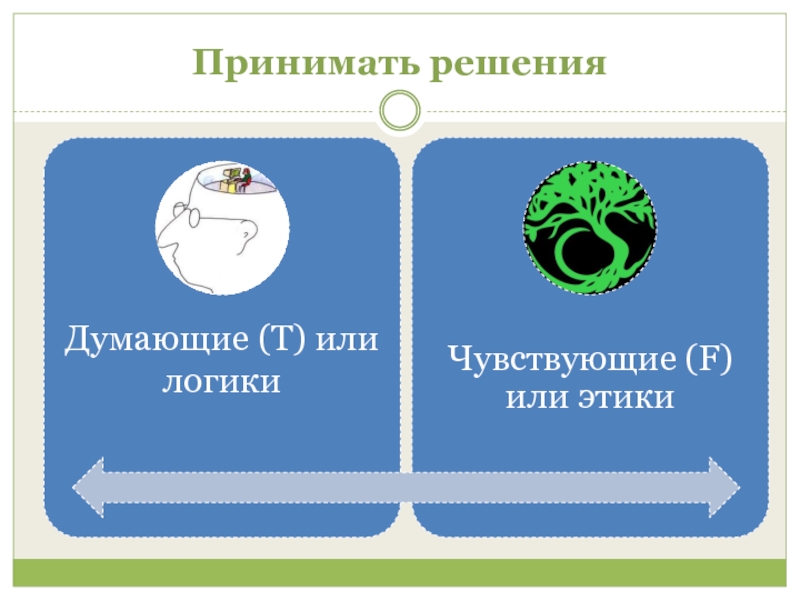 Принимать решения

Думающие (T) или логики

Чувствующие (F) или этики